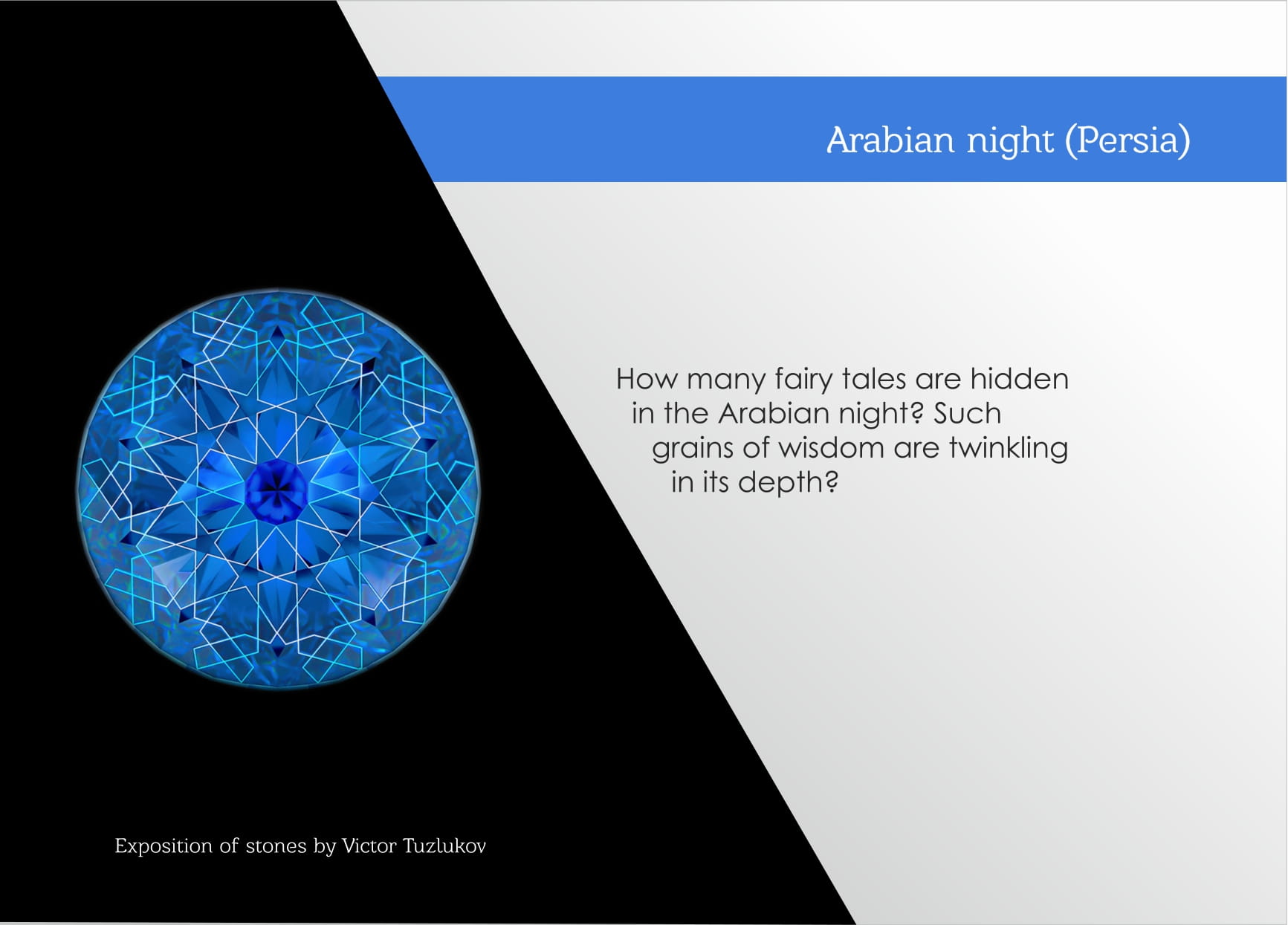 Arabian night (Persia)

How many fairy tales are hidden in the Arabian night? Such grains of wisdom are twinkling in its depth?

Exposition of stones by Victor Tuzlukov